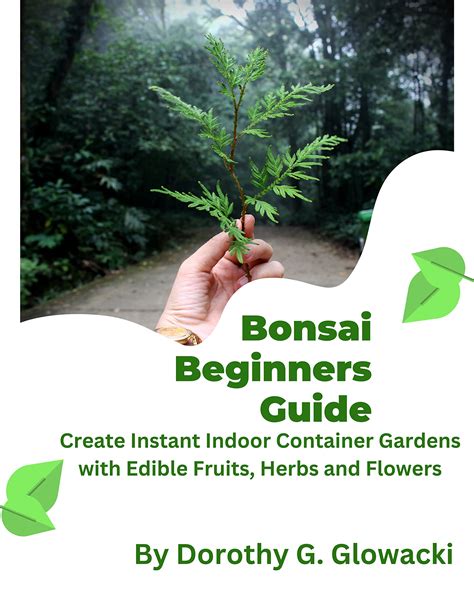 Bonsai Beginners Guide

Create Instant Indoor Container Gardens with Edible Fruits, Herbs and Flowers

By Dorothy G. Glowacki